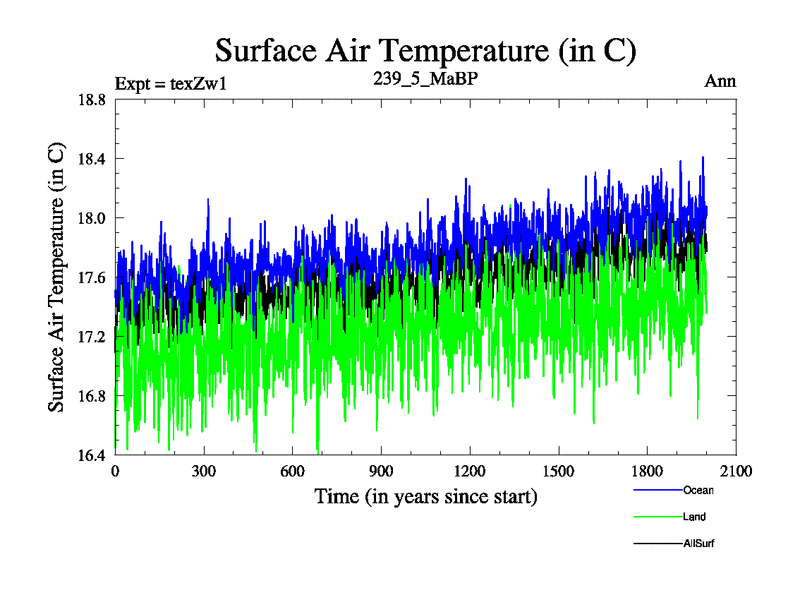 Surface Air Temperature (in C)

Expt = texZw1

239_5_MaBP

Ann

Surface Air Temperature (in C)

18.8
18.4
18.0
17.6
17.2
16.8
16.4

0
300
600
900
1200
1500
1800
2100

Time (in years since start)

Ocean
Land
AllSurf